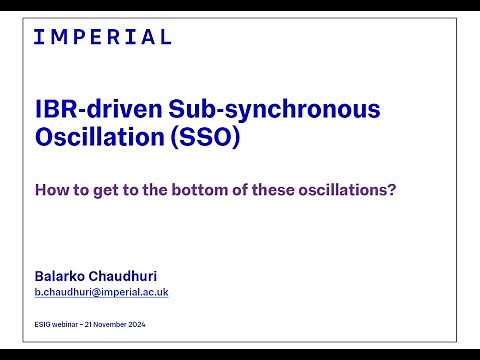 IMPERIAL

IBR-driven Sub-synchronous Oscillation (SSO)

How to get to the bottom of these oscillations?

Balarko Chaudhuri
b.chaudhuri@imperial.ac.uk

ESIG webinar – 21 November 2024